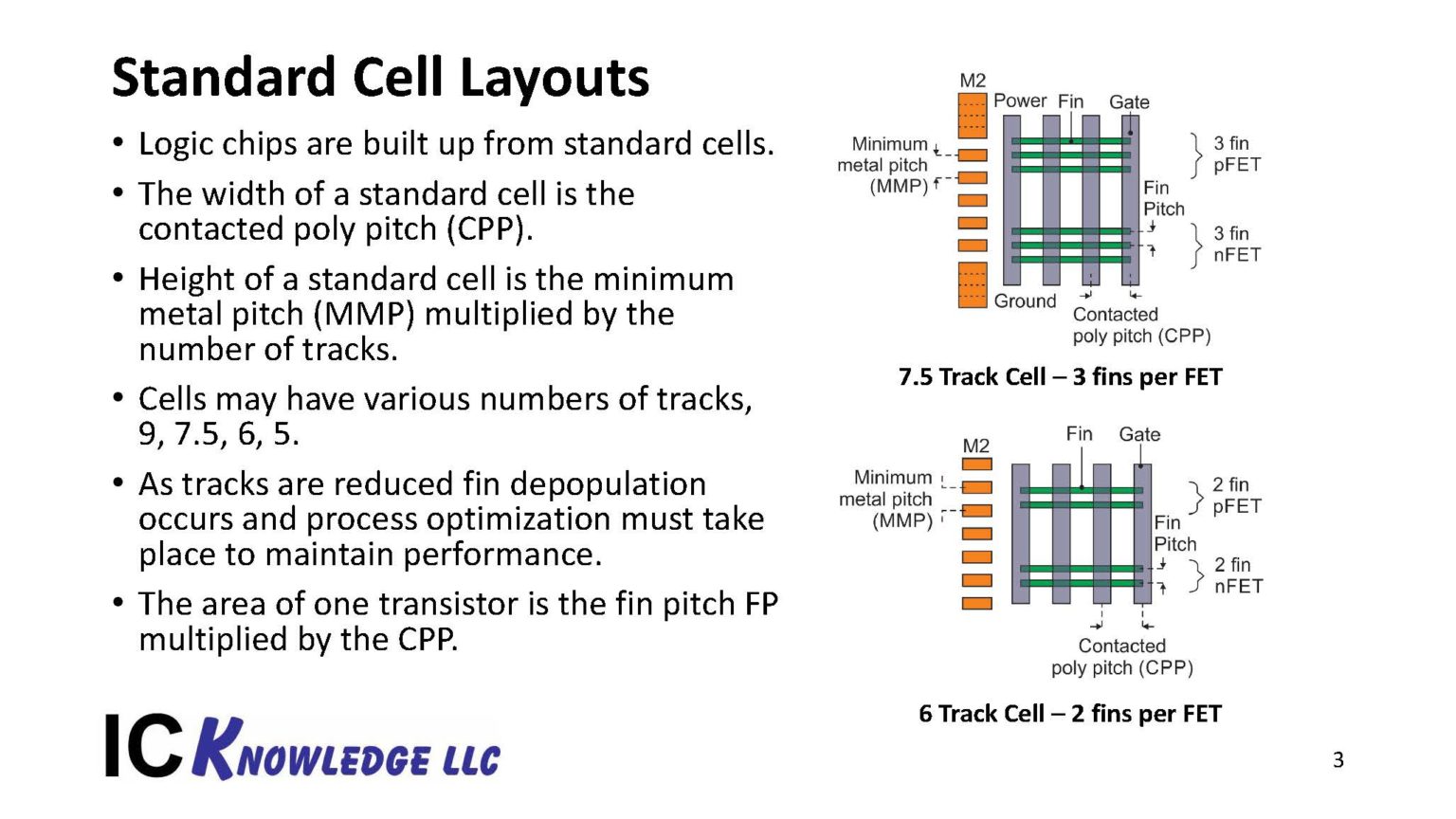 Standard Cell Layouts

• Logic chips are built up from standard cells.

• The width of a standard cell is the contacted poly pitch (CPP).

• Height of a standard cell is the minimum metal pitch (MMP) multiplied by the number of tracks.

• Cells may have various numbers of tracks, 9, 7.5, 6, 5.

• As tracks are reduced fin depopulation occurs and process optimization must take place to maintain performance.

• The area of one transistor is the fin pitch FP multiplied by the CPP.

M2
Power
Fin
Gate
Minimum metal pitch (MMP)
3 fin pFET
Fin Pitch
3 fin nFET
Ground
Contacted poly pitch (CPP)

7.5 Track Cell – 3 fins per FET

M2
Fin
Gate
Minimum metal pitch (MMP)
2 fin pFET
Fin Pitch
2 fin nFET
Contacted poly pitch (CPP)

6 Track Cell – 2 fins per FET

IC KNOWLEDGE LLC

3